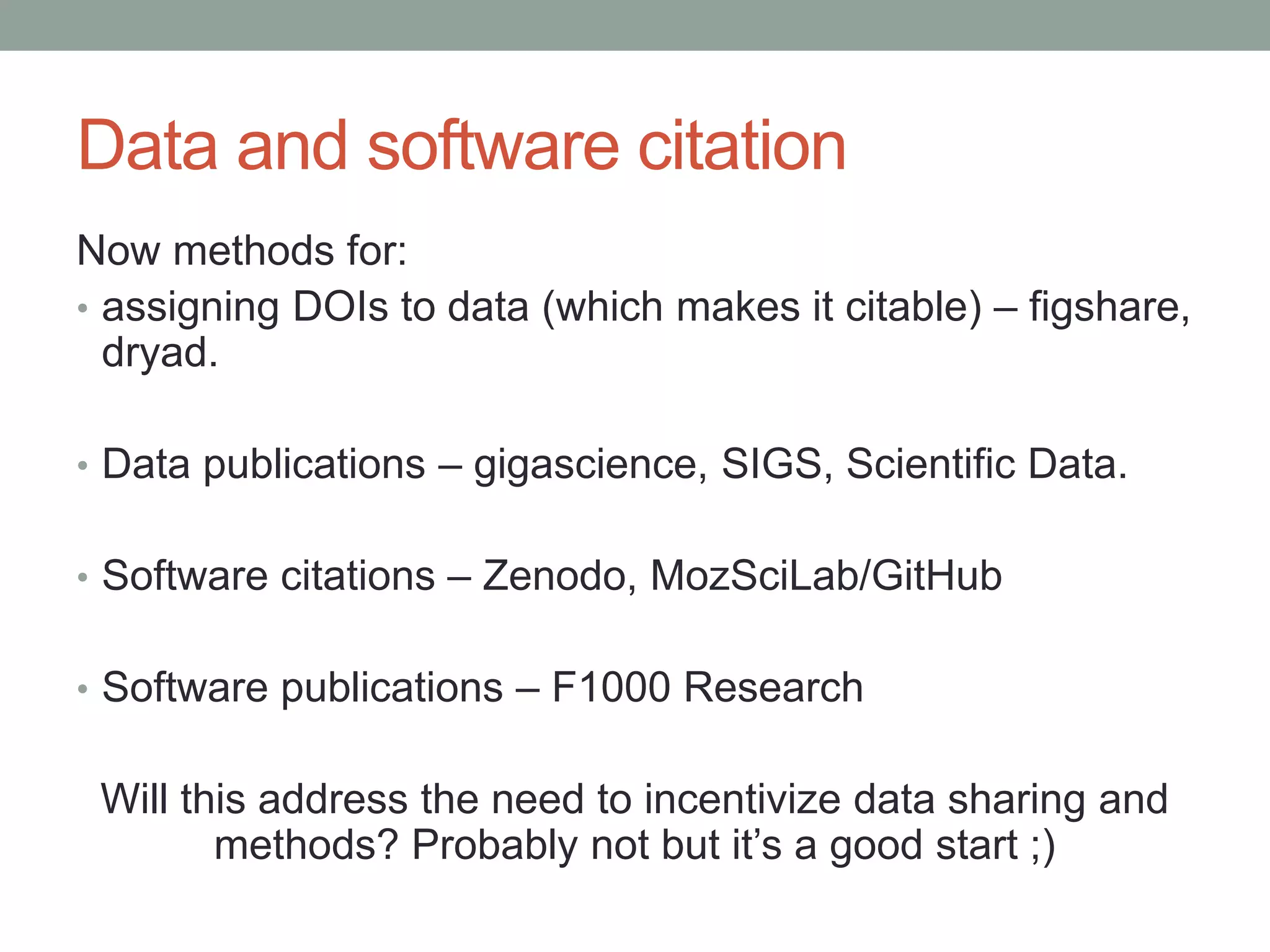 Data and software citation

Now methods for:

• assigning DOIs to data (which makes it citable) – figshare, dryad.

• Data publications – gigascience, SIGS, Scientific Data.

• Software citations – Zenodo, MozSciLab/GitHub

• Software publications – F1000 Research

Will this address the need to incentivize data sharing and methods? Probably not but it's a good start ;)